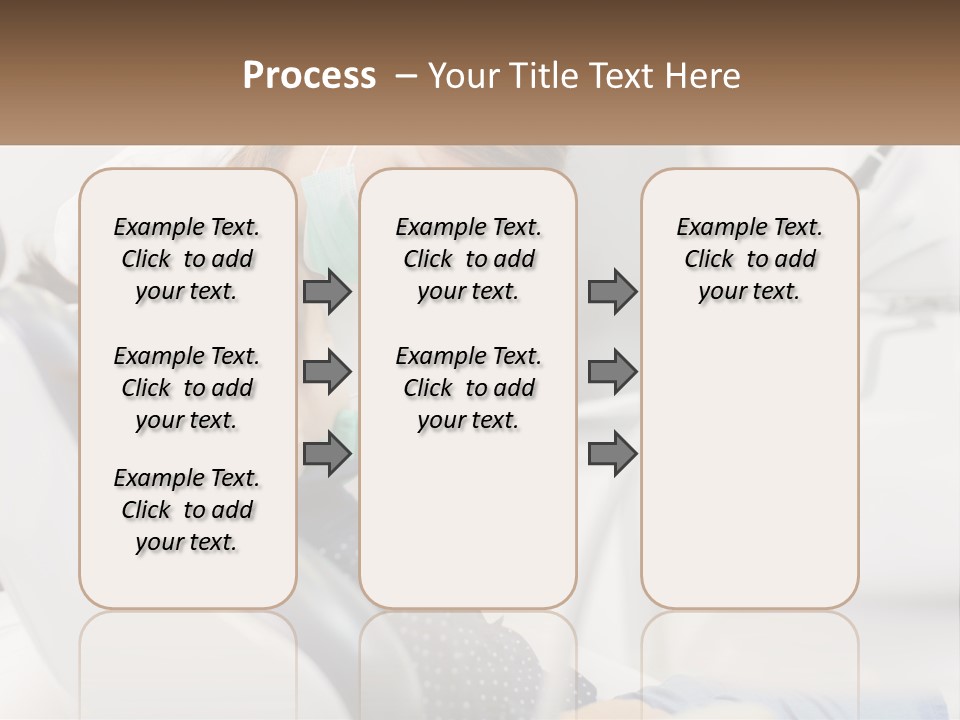 Process – Your Title Text Here

Example Text. Click to add your text.

Example Text. Click to add your text.

Example Text. Click to add your text.

Example Text. Click to add your text.

Example Text. Click to add your text.

Example Text. Click to add your text.